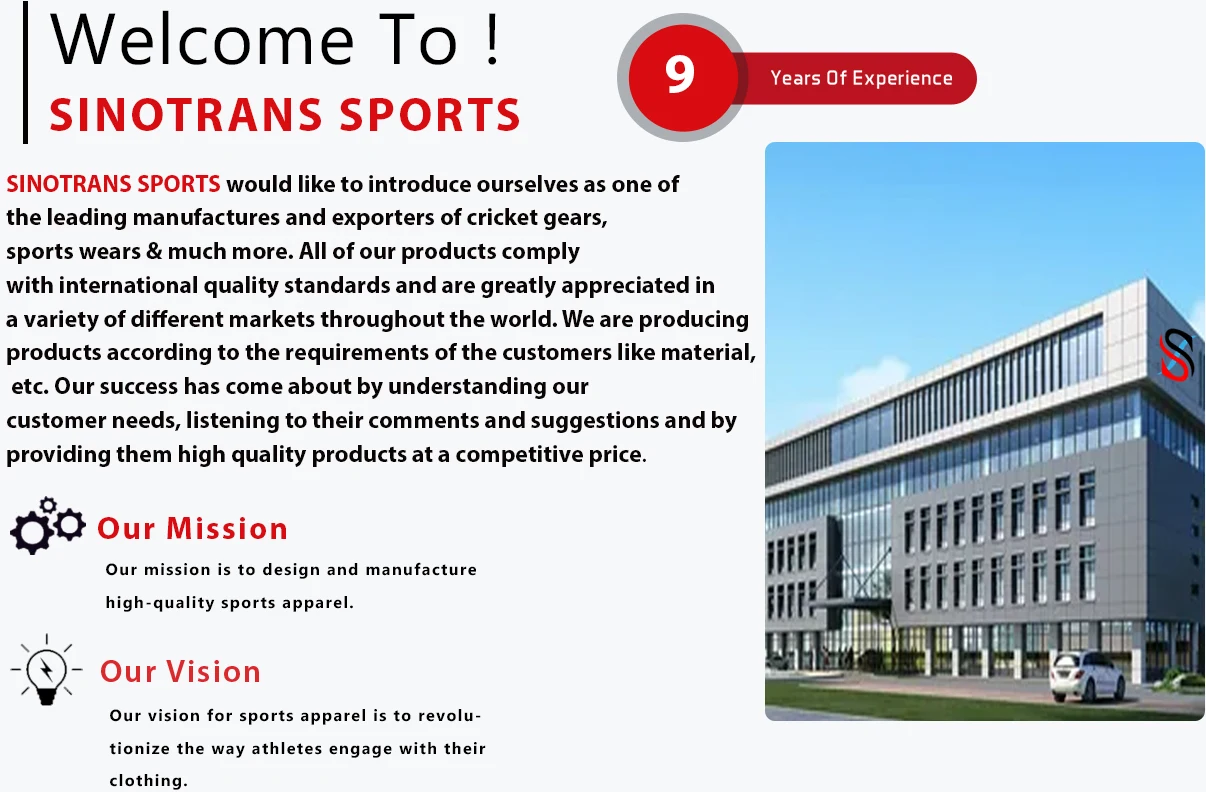 Welcome To !
SINOTRANS SPORTS

9 Years Of Experience

SINOTRANS SPORTS would like to introduce ourselves as one of the leading manufactures and exporters of cricket gears, sports wears & much more. All of our products comply with international quality standards and are greatly appreciated in a variety of different markets throughout the world. We are producing products according to the requirements of the customers like material, etc. Our success has come about by understanding our customer needs, listening to their comments and suggestions and by providing them high quality products at a competitive price.

Our Mission

Our mission is to design and manufacture high-quality sports apparel.

Our Vision

Our vision for sports apparel is to revolutionize the way athletes engage with their clothing.